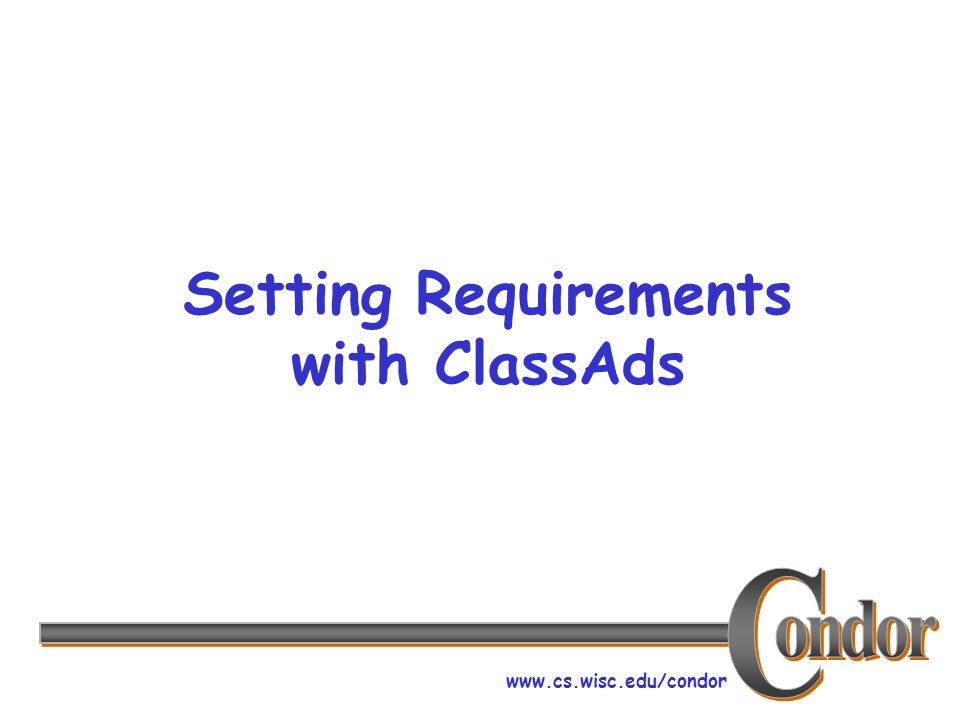 Setting Requirements with ClassAds

www.cs.wisc.edu/condor

Condor